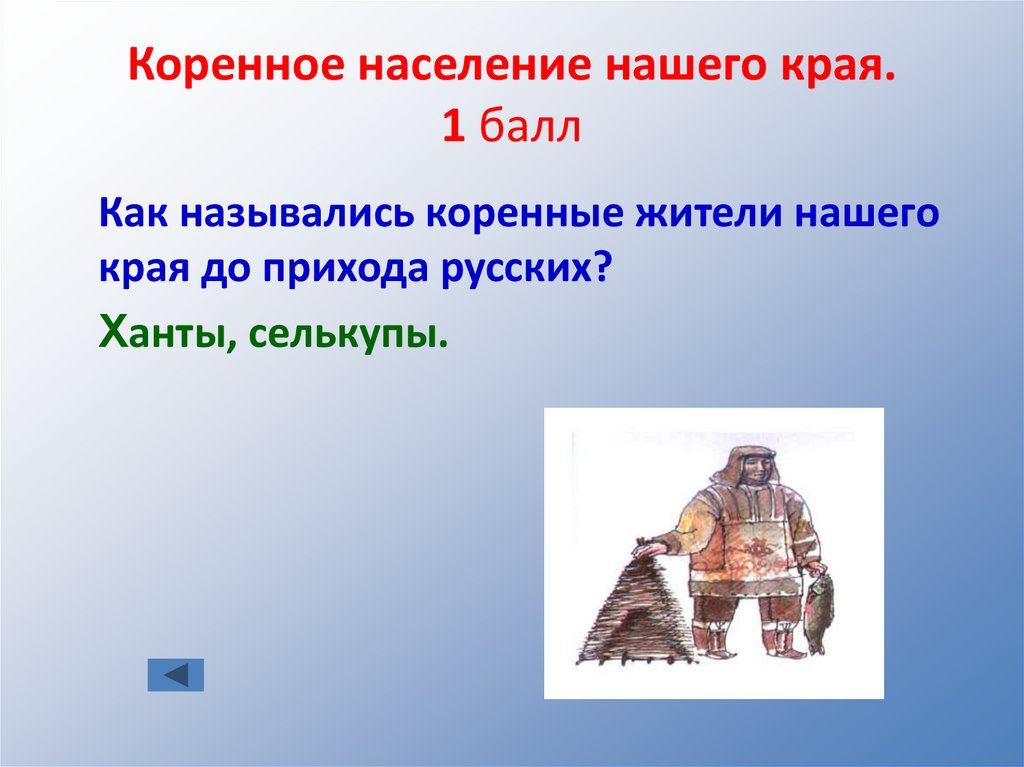 Коренное население нашего края. 1 балл

Как назывались коренные жители нашего края до прихода русских?

Ханты, селькупы.